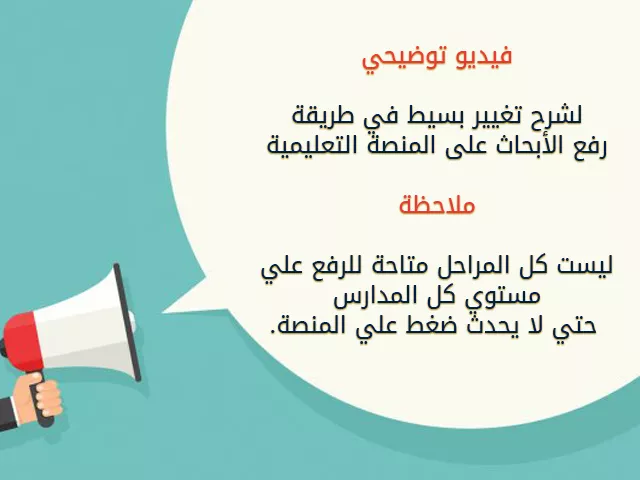 فيديو توضيحي

لشرح تغيير بسيط في طريقة رفع الأبحاث على المنصة التعليمية

ملاحظة

ليست كل المراحل متاحة للرفع علي مستوي كل المدارس حتي لا يحدث ضغط علي المنصة.